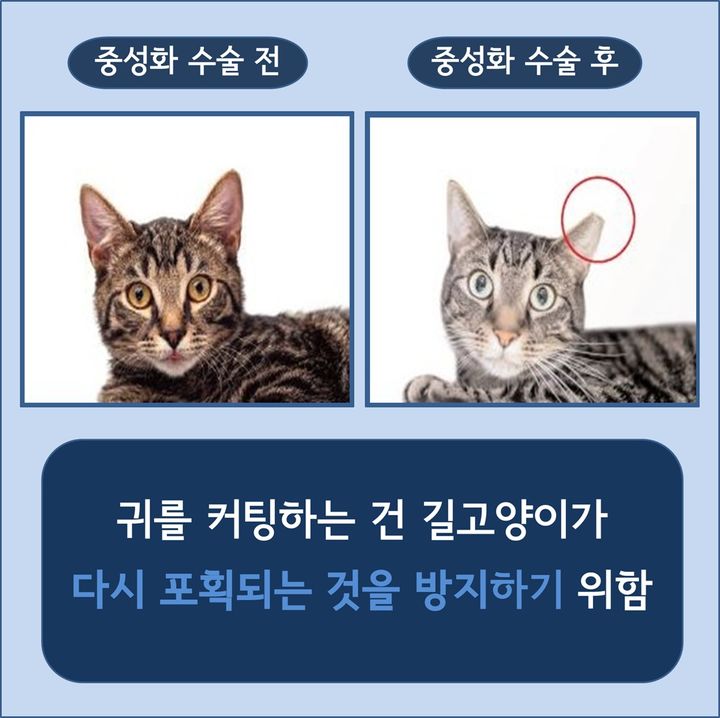 중성화 수술 전

중성화 수술 후

귀를 커팅하는 건 길고양이가
다시 포획되는 것을 방지하기 위함